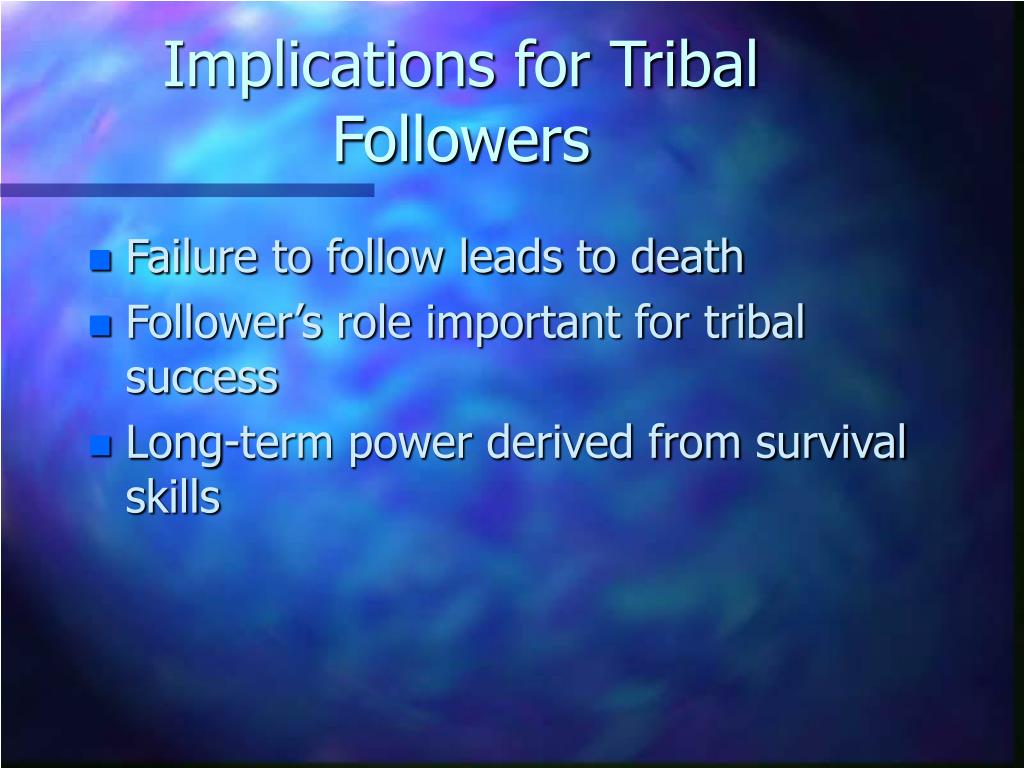 Implications for Tribal Followers

Failure to follow leads to death

Follower’s role important for tribal success

Long-term power derived from survival skills